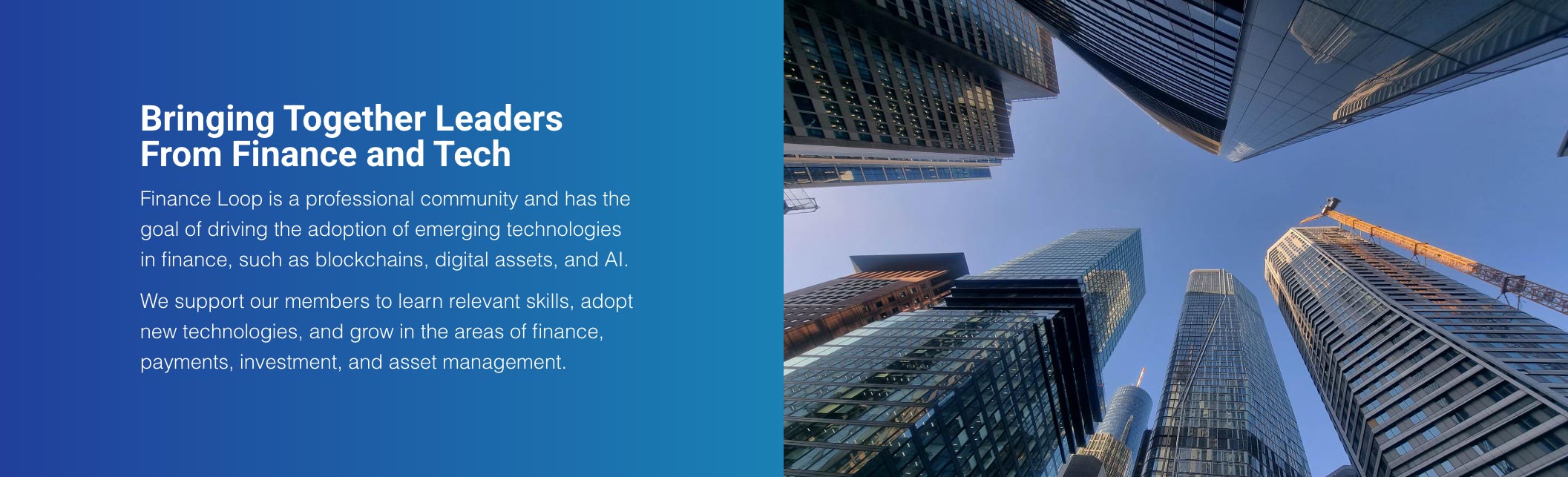 Bringing Together Leaders From Finance and Tech

Finance Loop is a professional community and has the goal of driving the adoption of emerging technologies in finance, such as blockchains, digital assets, and AI.

We support our members to learn relevant skills, adopt new technologies, and grow in the areas of finance, payments, investment, and asset management.